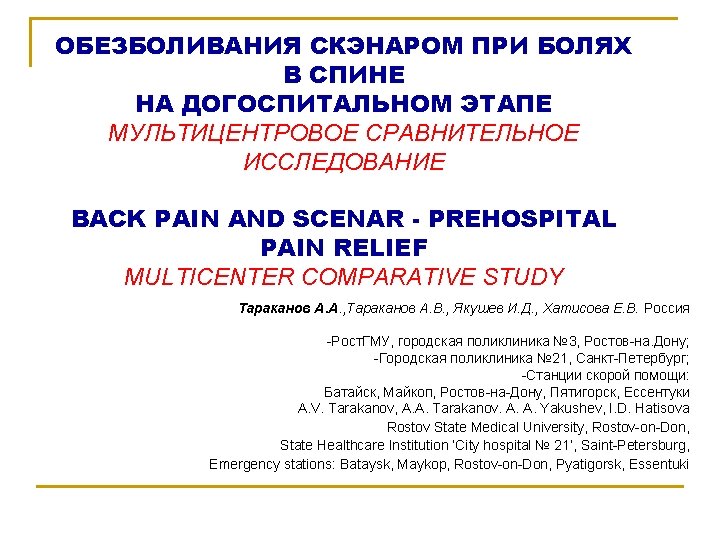 ОБЕЗБОЛИВАНИЯ СКЭНАРОМ ПРИ БОЛЯХ В СПИНЕ НА ДОГОСПИТАЛЬНОМ ЭТАПЕ
МУЛЬТИЦЕНТРОВОЕ СРАВНИТЕЛЬНОЕ ИССЛЕДОВАНИЕ

BACK PAIN AND SCENAR - PREHOSPITAL PAIN RELIEF
MULTICENTER COMPARATIVE STUDY

Тараканов А.А.,Тараканов А.В., Якушев И.Д., Хатисова Е.В. Россия

-РостГМУ, городская поликлиника №3, Ростов-на.Дону;
-Городская поликлиника №21, Санкт-Петербург;
-Станции скорой помощи:
Батайск, Майкоп, Ростов-на-Дону, Пятигорск, Ессентуки
A.V. Tarakanov, A.A. Tarakanov. A. A. Yakushev, I.D. Hatisova
Rostov State Medical University, Rostov-on-Don,
State Healthcare Institution 'City hospital № 21', Saint-Petersburg,
Emergency stations: Bataysk, Maykop, Rostov-on-Don, Pyatigorsk, Essentuki